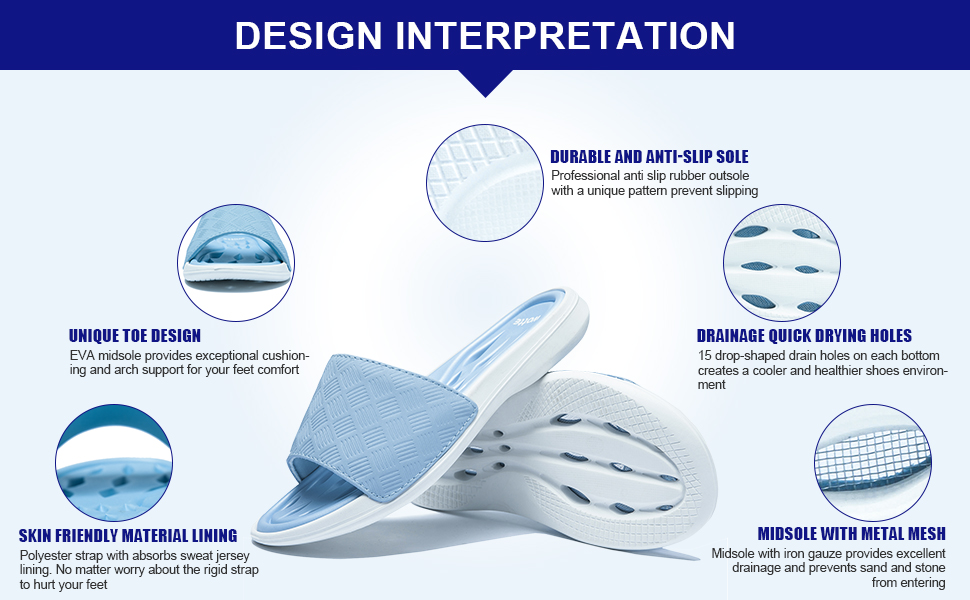 DESIGN INTERPRETATION

DURABLE AND ANTI-SLIP SOLE
Professional anti slip rubber outsole with a unique pattern prevent slipping

UNIQUE TOE DESIGN
EVA midsole provides exceptional cushioning and arch support for your feet comfort

DRAINAGE QUICK DRYING HOLES
15 drop-shaped drain holes on each bottom creates a cooler and healthier shoes environment

SKIN FRIENDLY MATERIAL LINING
Polyester strap with absorbs sweat jersey lining. No matter worry about the rigid strap to hurt your feet

MIDSOLE WITH METAL MESH
Midsole with iron gauze provides excellent drainage and prevents sand and stone from entering